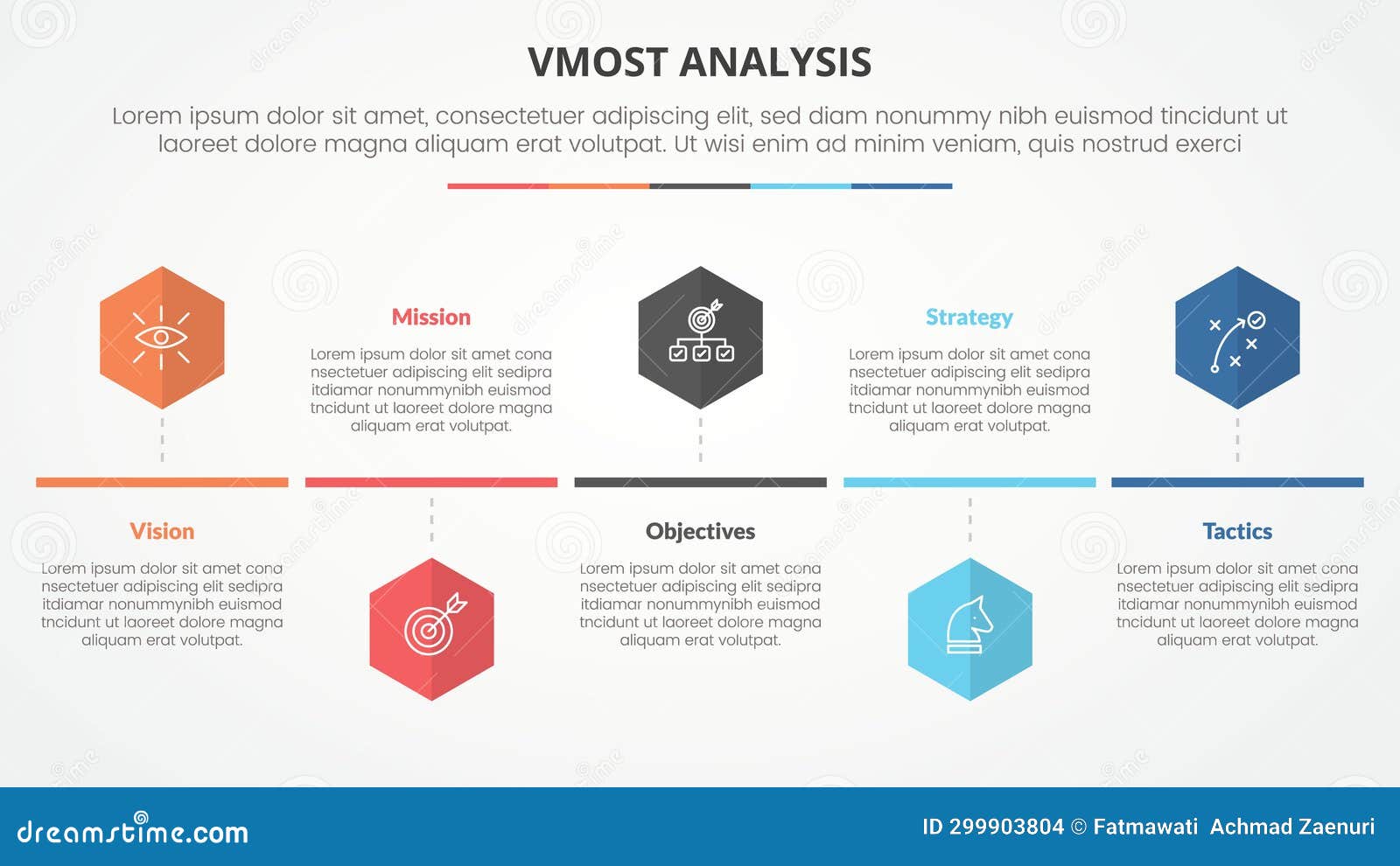 VMOST ANALYSIS

Lorem ipsum dolor sit amet, consectetuer adipiscing elit, sed diam nonummy nibh euismod tincidunt ut laoreet dolore magna aliquam erat volutpat. Ut wisi enim ad minim veniam, quis nostrud exerci

Mission

Lorem ipsum dolor sit amet cona nsectetuer adipiscing elit sedipra itdiamar nonummynibh euismod tncidunt ut laoreet dolore magna aliquam erat volutpat.

Strategy

Lorem ipsum dolor sit amet cona nsectetuer adipiscing elit sedipra itdiamar nonummynibh euismod tncidunt ut laoreet dolore magna aliquam erat volutpat.

Vision

Lorem ipsum dolor sit amet cona nsectetuer adipiscing elit sedipra itdiamar nonummynibh euismod tncidunt ut laoreet dolore magna aliquam erat volutpat.

Objectives

Lorem ipsum dolor sit amet cona nsectetuer adipiscing elit sedipra itdiamar nonummynibh euismod tncidunt ut laoreet dolore magna aliquam erat volutpat.

Tactics

Lorem ipsum dolor sit amet cona nsectetuer adipiscing elit sedipra itdiamar nonummynibh euismod tncidunt ut laoreet dolore magna aliquam erat volutpat.

dreamstime.com

ID 299903804 © Fatmawati Achmad Zaenuri